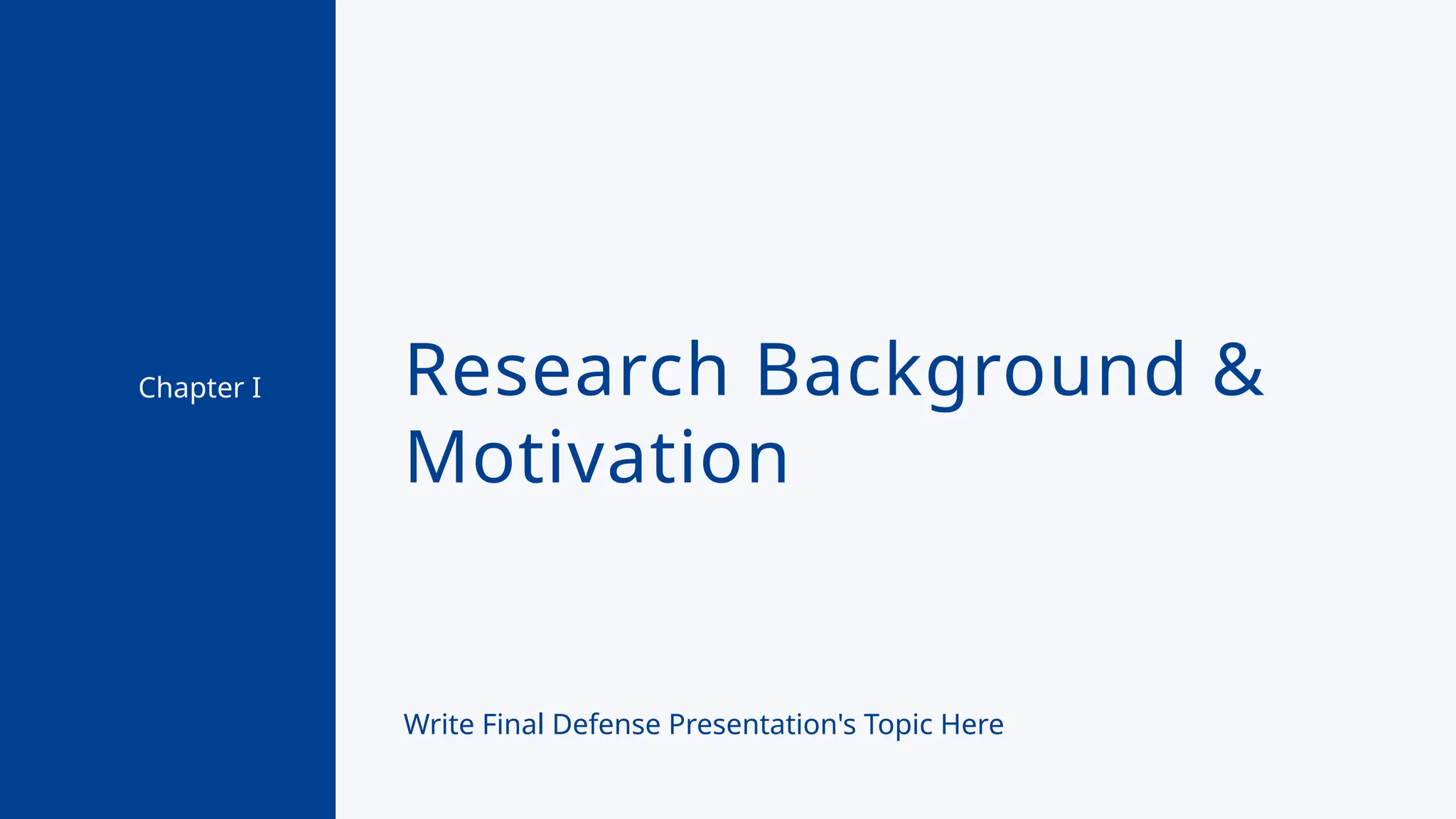 Chapter I

Research Background & Motivation

Write Final Defense Presentation's Topic Here